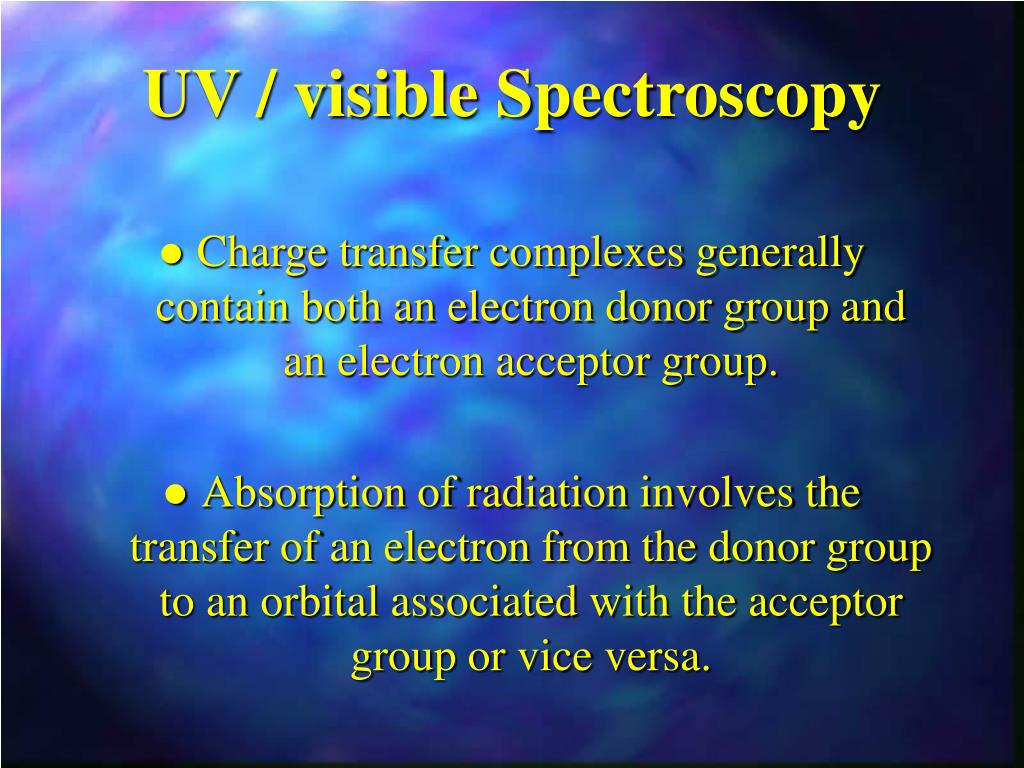 UV / visible Spectroscopy

● Charge transfer complexes generally contain both an electron donor group and an electron acceptor group.

● Absorption of radiation involves the transfer of an electron from the donor group to an orbital associated with the acceptor group or vice versa.